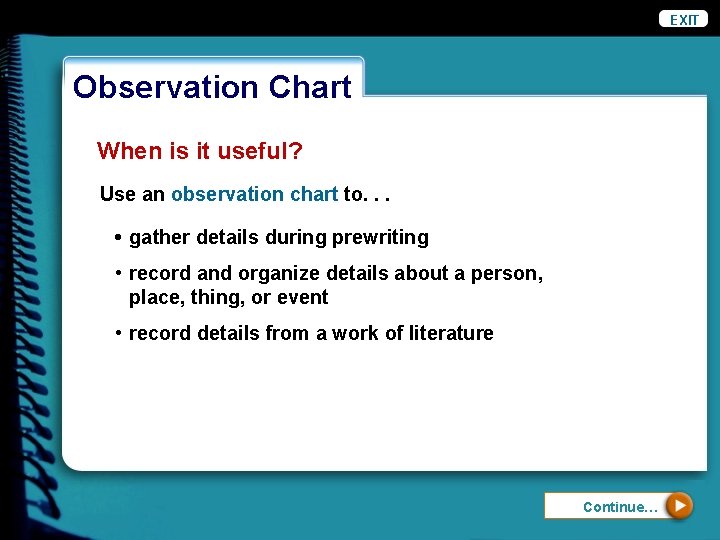 EXIT

Observation Chart

When is it useful?

Use an observation chart to. . .

• gather details during prewriting

• record and organize details about a person, place, thing, or event

• record details from a work of literature

Continue…